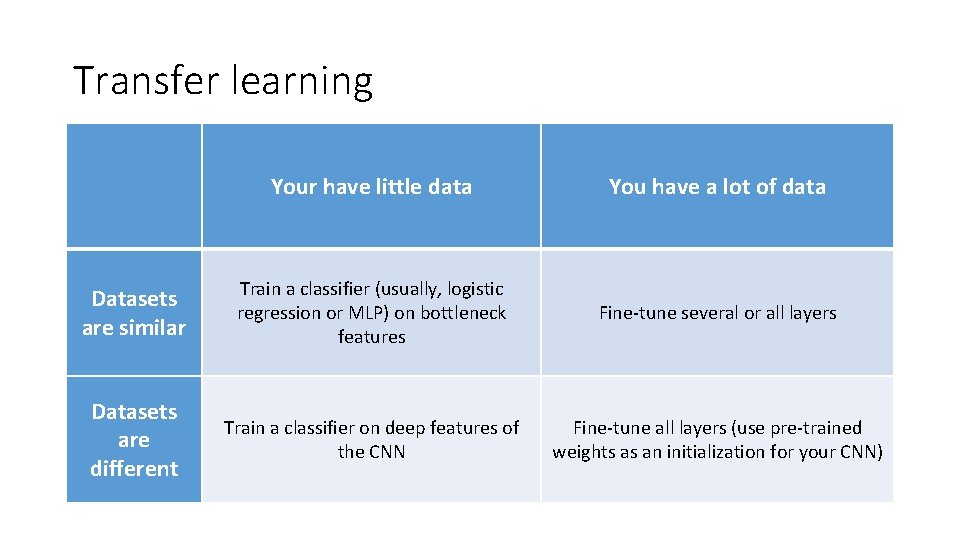 Transfer learning

| | Your have little data | You have a lot of data |
|---|---|---|
| Datasets are similar | Train a classifier (usually, logistic regression or MLP) on bottleneck features | Fine-tune several or all layers |
| Datasets are different | Train a classifier on deep features of the CNN | Fine-tune all layers (use pre-trained weights as an initialization for your CNN) |